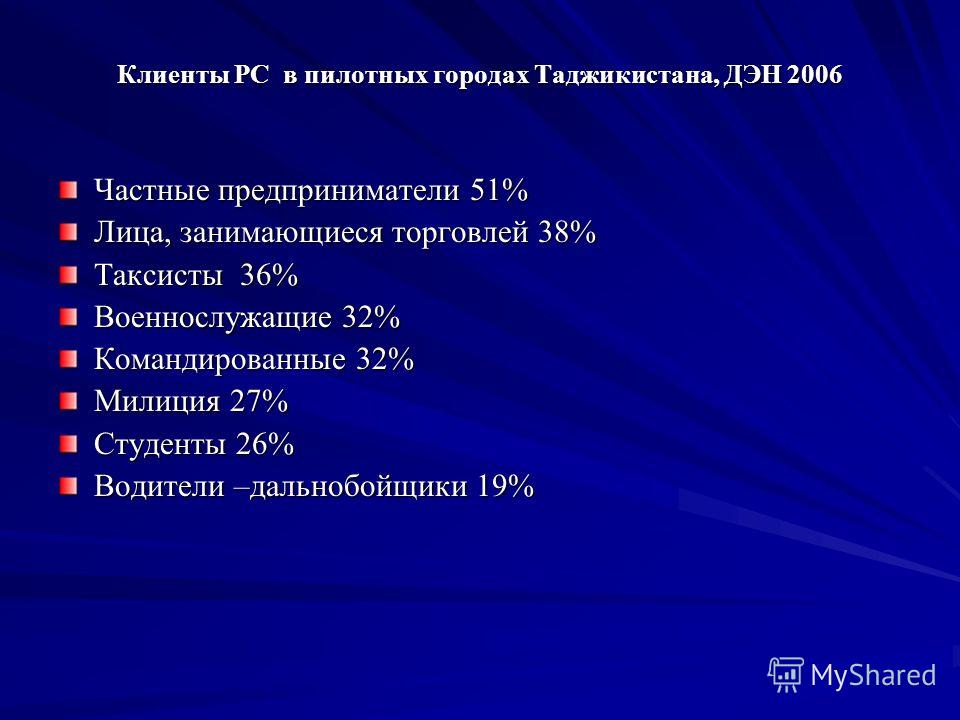 Клиенты РС в пилотных городах Таджикистана, ДЭН 2006

Частные предприниматели 51%
Лица, занимающиеся торговлей 38%
Таксисты 36%
Военнослужащие 32%
Командированные 32%
Милиция 27%
Студенты 26%
Водители –дальнобойщики 19%

MyShared